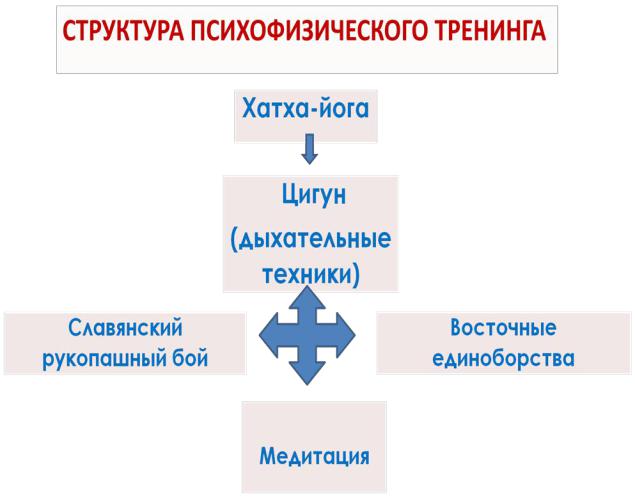 СТРУКТУРА ПСИХОФИЗИЧЕСКОГО ТРЕНИНГА

Хатха-йога

Цигун (дыхательные техники)

Славянский рукопашный бой

Восточные единоборства

Медитация